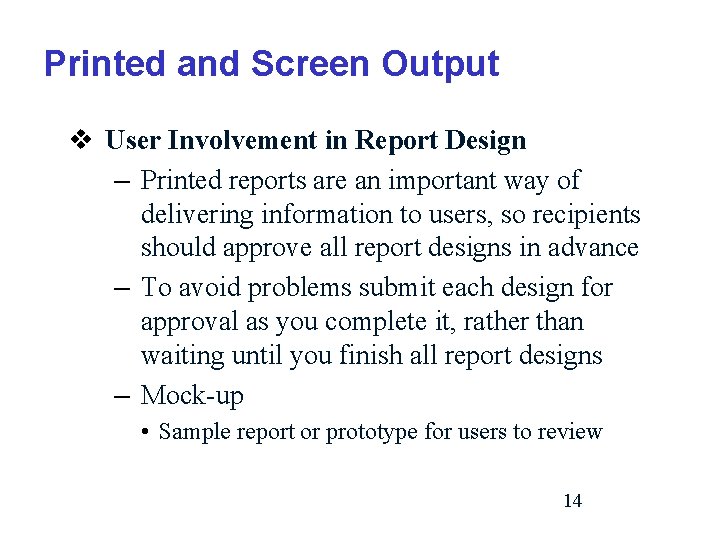 Printed and Screen Output

❖ User Involvement in Report Design

– Printed reports are an important way of delivering information to users, so recipients should approve all report designs in advance

– To avoid problems submit each design for approval as you complete it, rather than waiting until you finish all report designs

– Mock-up

• Sample report or prototype for users to review

14